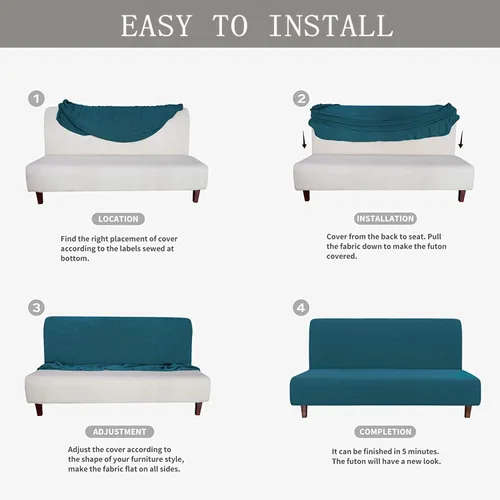 EASY TO INSTALL

1

LOCATION

Find the right placement of cover according to the labels sewed at bottom.

2

INSTALLATION

Cover from the back to seat. Pull the fabric down to make the futon covered.

3

ADJUSTMENT

Adjust the cover according to the shape of your furniture style, make the fabric flat on all sides.

4

COMPLETION

It can be finished in 5 minutes. The futon will have a new look.